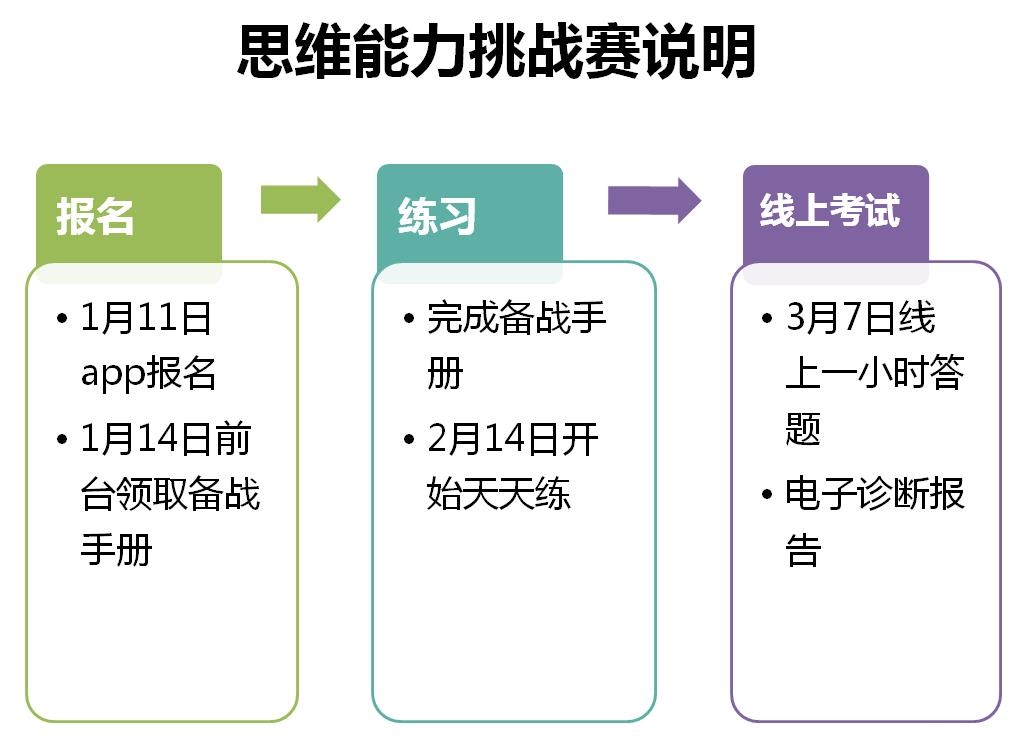 思维能力挑战赛说明

报名

• 1月11日app报名
• 1月14日前台领取备战手册

练习

• 完成备战手册
• 2月14日开始天天练

线上考试

• 3月7日线上一小时答题
• 电子诊断报告